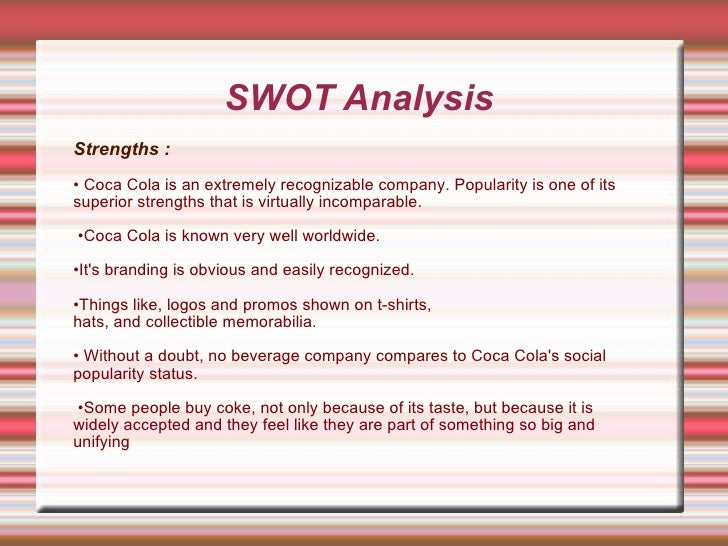 SWOT Analysis

Strengths :

• Coca Cola is an extremely recognizable company. Popularity is one of its superior strengths that is virtually incomparable.

•Coca Cola is known very well worldwide.

•It's branding is obvious and easily recognized.

•Things like, logos and promos shown on t-shirts, hats, and collectible memorabilia.

• Without a doubt, no beverage company compares to Coca Cola's social popularity status.

•Some people buy coke, not only because of its taste, but because it is widely accepted and they feel like they are part of something so big and unifying